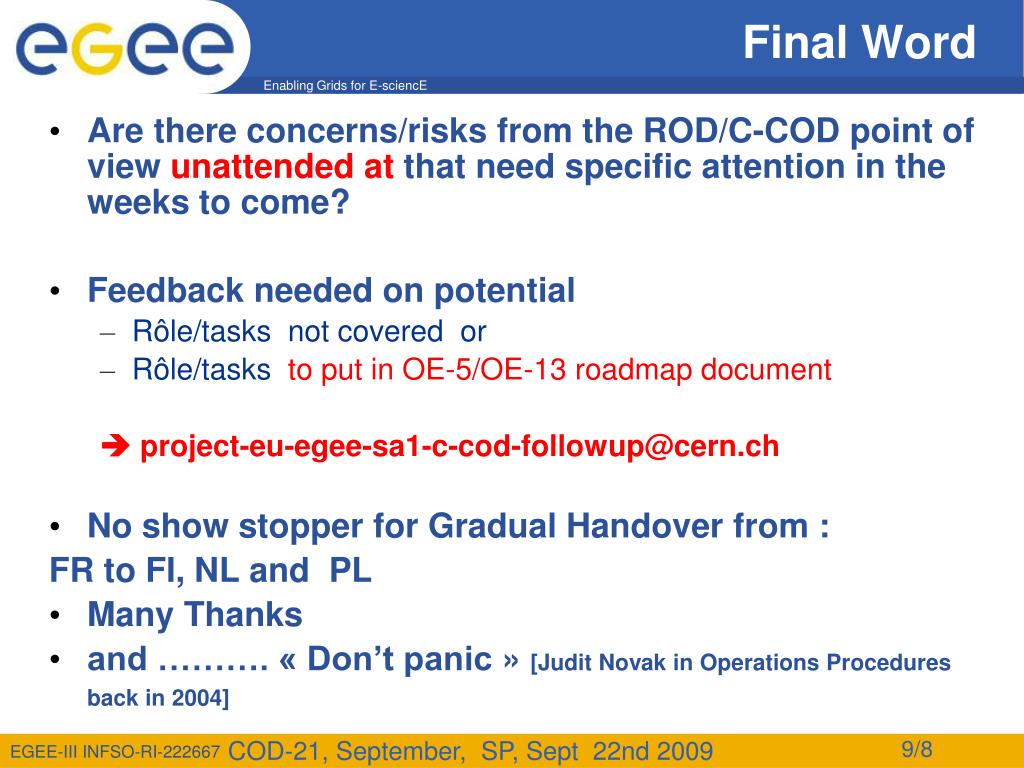 egee

Enabling Grids for E-sciencE

Final Word

• Are there concerns/risks from the ROD/C-COD point of view unattended at that need specific attention in the weeks to come?

• Feedback needed on potential
– Rôle/tasks not covered or
– Rôle/tasks to put in OE-5/OE-13 roadmap document

➔ project-eu-egee-sa1-c-cod-followup@cern.ch

• No show stopper for Gradual Handover from :
FR to FI, NL and PL
• Many Thanks
• and ………. « Don't panic » [Judit Novak in Operations Procedures back in 2004]

EGEE-III INFSO-RI-222667 COD-21, September, SP, Sept 22nd 2009 9/8